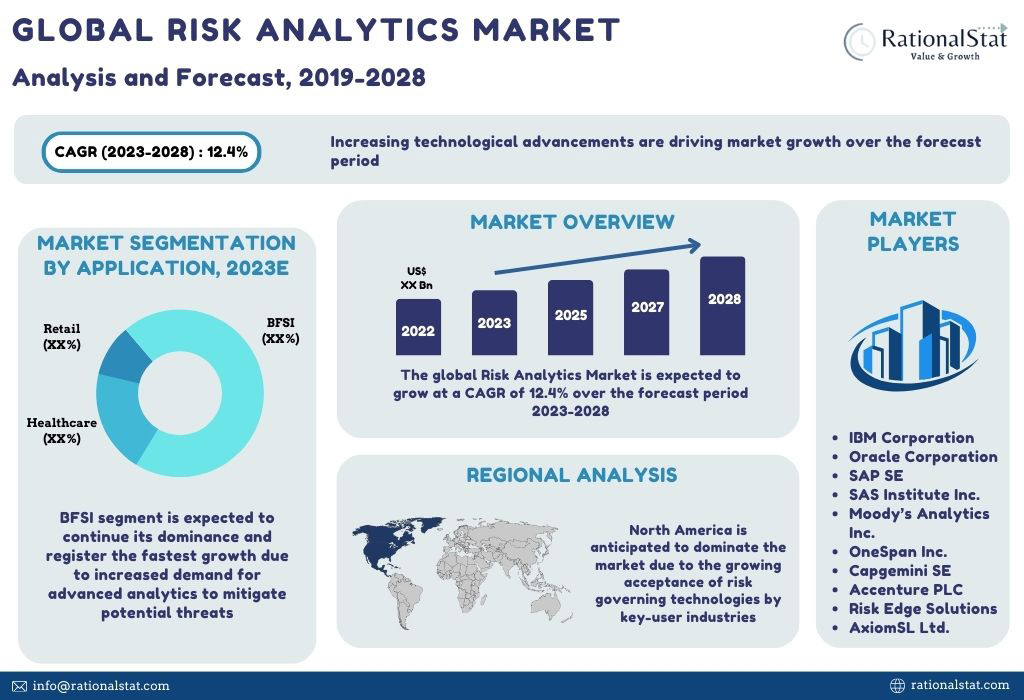 GLOBAL RISK ANALYTICS MARKET
Analysis and Forecast, 2019-2028

RationalStat
Value & Growth

CAGR (2023-2028) : 12.4%

Increasing technological advancements are driving market growth over the forecast period

MARKET SEGMENTATION BY APPLICATION, 2023E

Retail (XX%)
BFSI (XX%)
Healthcare (XX%)

BFSI segment is expected to continue its dominance and register the fastest growth due to increased demand for advanced analytics to mitigate potential threats

MARKET OVERVIEW

US$ XX Bn
2022
2023
2025
2027
2028

The global Risk Analytics Market is expected to grow at a CAGR of 12.4% over the forecast period 2023-2028

REGIONAL ANALYSIS

North America is anticipated to dominate the market due to the growing acceptance of risk governing technologies by key-user industries

MARKET PLAYERS

- IBM Corporation
- Oracle Corporation
- SAP SE
- SAS Institute Inc.
- Moody's Analytics Inc.
- OneSpan Inc.
- Capgemini SE
- Accenture PLC
- Risk Edge Solutions
- AxiomSL Ltd.

info@rationalstat.com
rationalstat.com